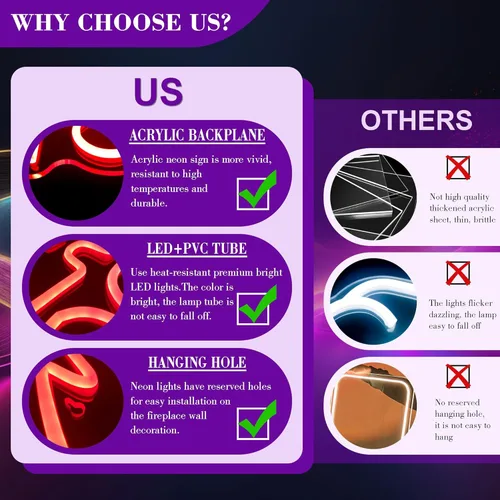 WHY CHOOSE US?

US

ACRYLIC BACKPLANE

Acrylic neon sign is more vivid, resistant to high temperatures and durable.

LED+PVC TUBE

Use heat-resistant premium bright LED lights.The color is bright, the lamp tube is not easy to fall off.

HANGING HOLE

Neon lights have reserved holes for easy installation on the fireplace wall decoration.

OTHERS

Not high quality thickened acrylic sheet, thin, brittle

The lights flicker dazzling, the lamp easy to fall off

No reserved hanging hole, it is not easy to hang